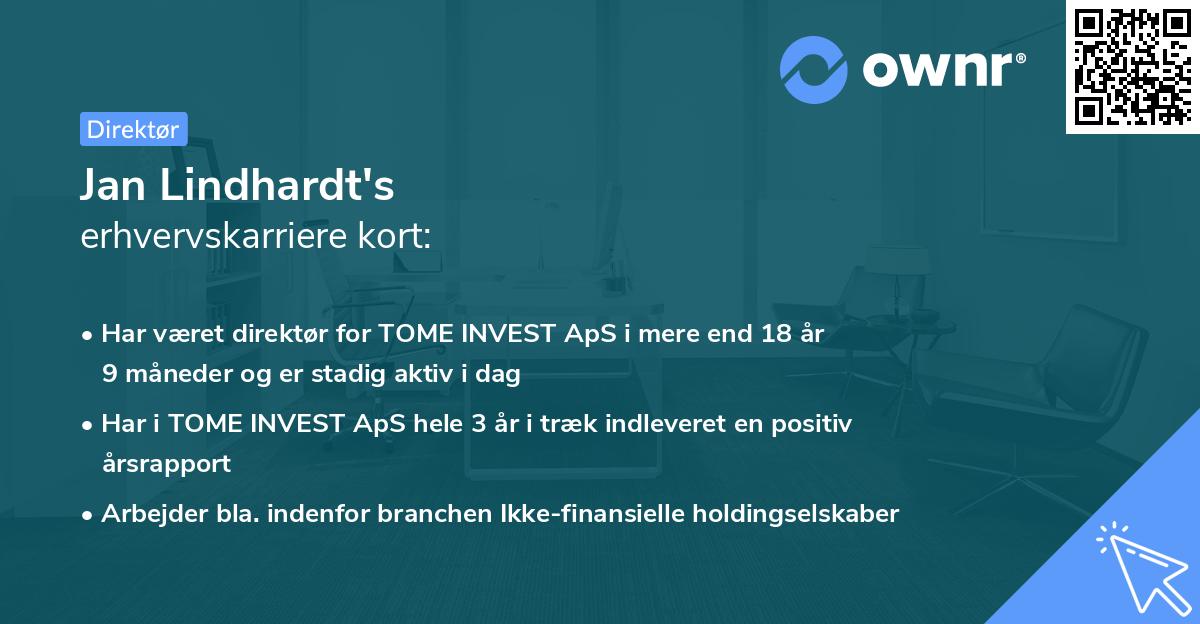 ownr®

Direktør

Jan Lindhardt's
erhvervskarriere kort:

• Har været direktør for TOME INVEST ApS i mere end 18 år 9 måneder og er stadig aktiv i dag
• Har i TOME INVEST ApS hele 3 år i træk indleveret en positiv årsrapport
• Arbejder bla. indenfor branchen Ikke-finansielle holdingselskaber